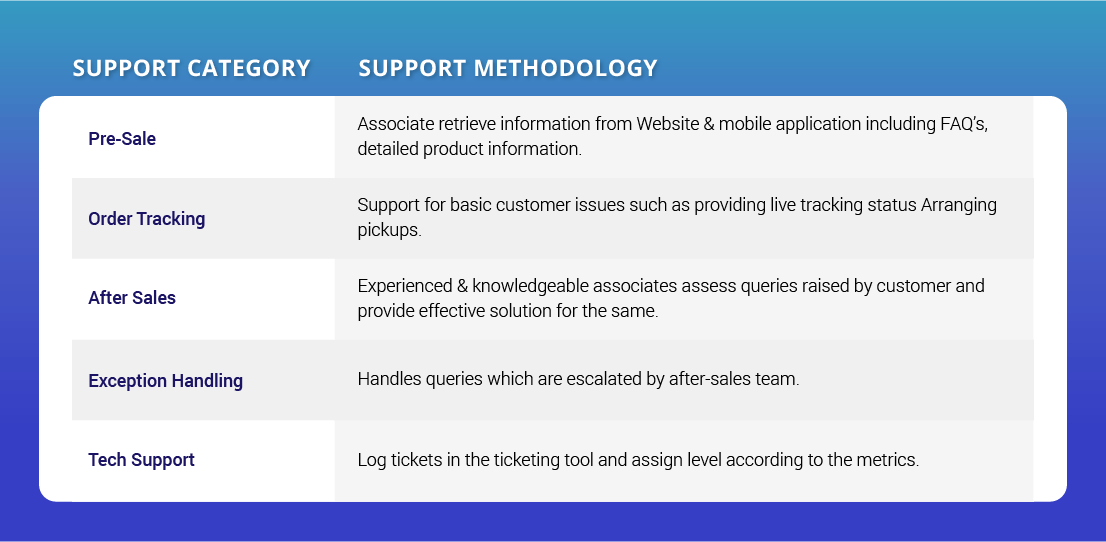 | SUPPORT CATEGORY | SUPPORT METHODOLOGY |
|---|---|
| Pre-Sale | Associate retrieve information from Website & mobile application including FAQ's, detailed product information. |
| Order Tracking | Support for basic customer issues such as providing live tracking status Arranging pickups. |
| After Sales | Experienced & knowledgeable associates assess queries raised by customer and provide effective solution for the same. |
| Exception Handling | Handles queries which are escalated by after-sales team. |
| Tech Support | Log tickets in the ticketing tool and assign level according to the metrics. |